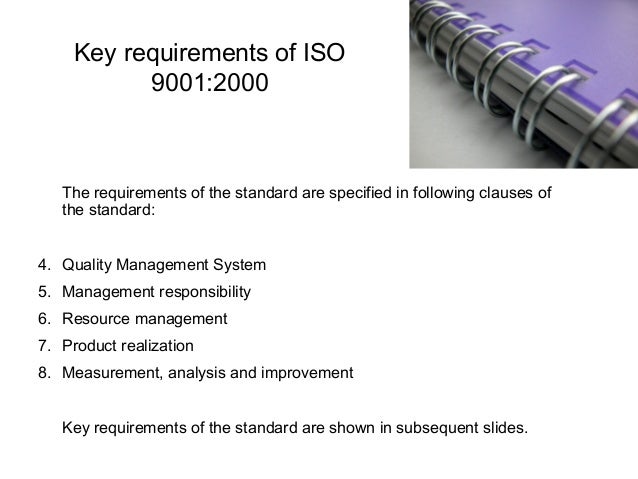 Key requirements of ISO 9001:2000

The requirements of the standard are specified in following clauses of the standard:

4. Quality Management System
5. Management responsibility
6. Resource management
7. Product realization
8. Measurement, analysis and improvement

Key requirements of the standard are shown in subsequent slides.